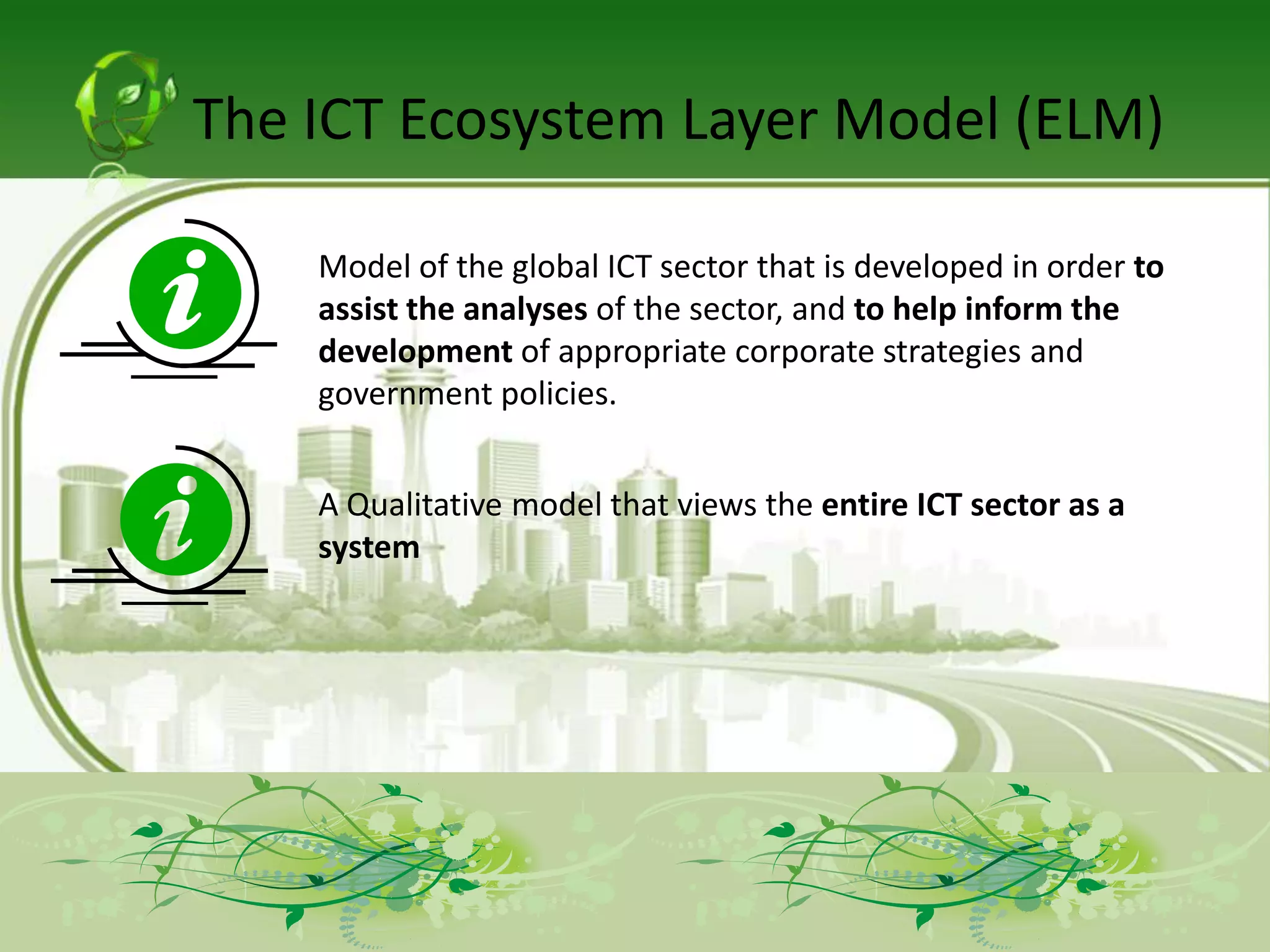 The ICT Ecosystem Layer Model (ELM)

i

Model of the global ICT sector that is developed in order to assist the analyses of the sector, and to help inform the development of appropriate corporate strategies and government policies.

i

A Qualitative model that views the entire ICT sector as a system